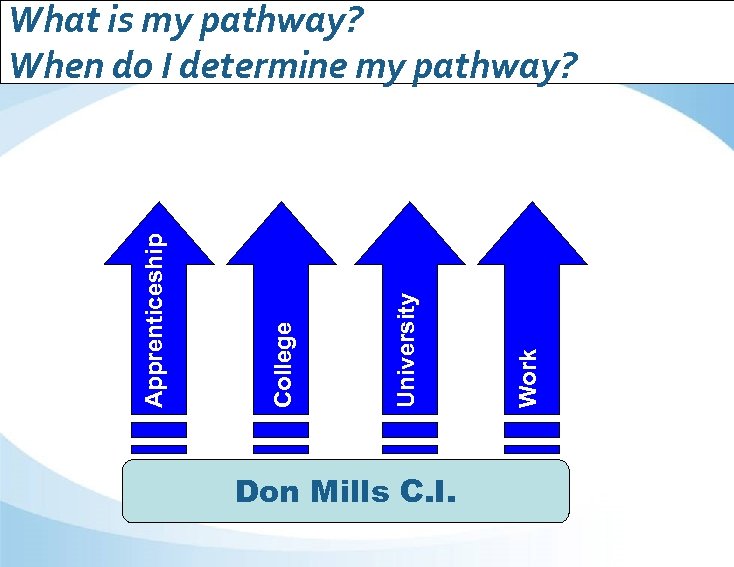 What is my pathway?
When do I determine my pathway?

Apprenticeship

College

University

Work

Don Mills C.I.